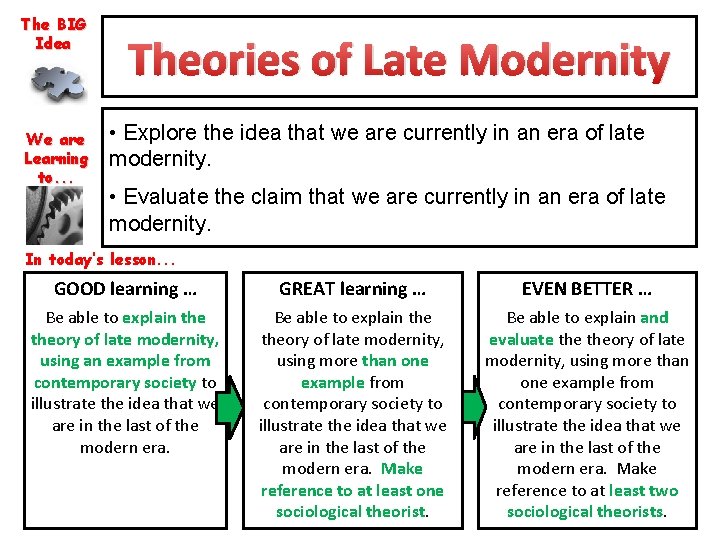 The BIG Idea

Theories of Late Modernity

We are Learning to...

• Explore the idea that we are currently in an era of late modernity.

• Evaluate the claim that we are currently in an era of late modernity.

In today's lesson...

GOOD learning ...

Be able to explain the theory of late modernity, using an example from contemporary society to illustrate the idea that we are in the last of the modern era.

GREAT learning ...

Be able to explain the theory of late modernity, using more than one example from contemporary society to illustrate the idea that we are in the last of the modern era. Make reference to at least one sociological theorist.

EVEN BETTER ...

Be able to explain and evaluate the theory of late modernity, using more than one example from contemporary society to illustrate the idea that we are in the last of the modern era. Make reference to at least two sociological theorists.